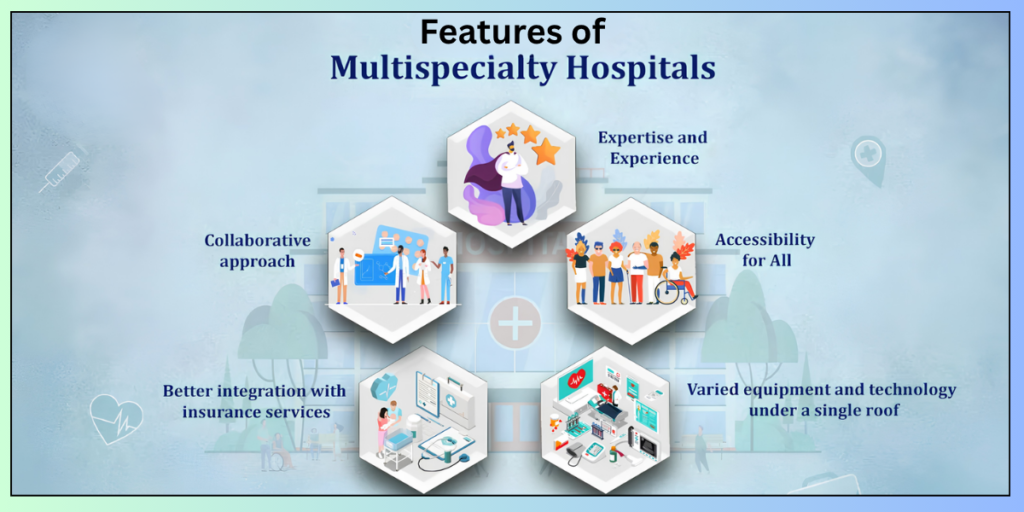 Features of
Multispecialty Hospitals

Expertise and Experience

Collaborative approach

Accessibility for All

Better integration with insurance services

Varied equipment and technology under a single roof